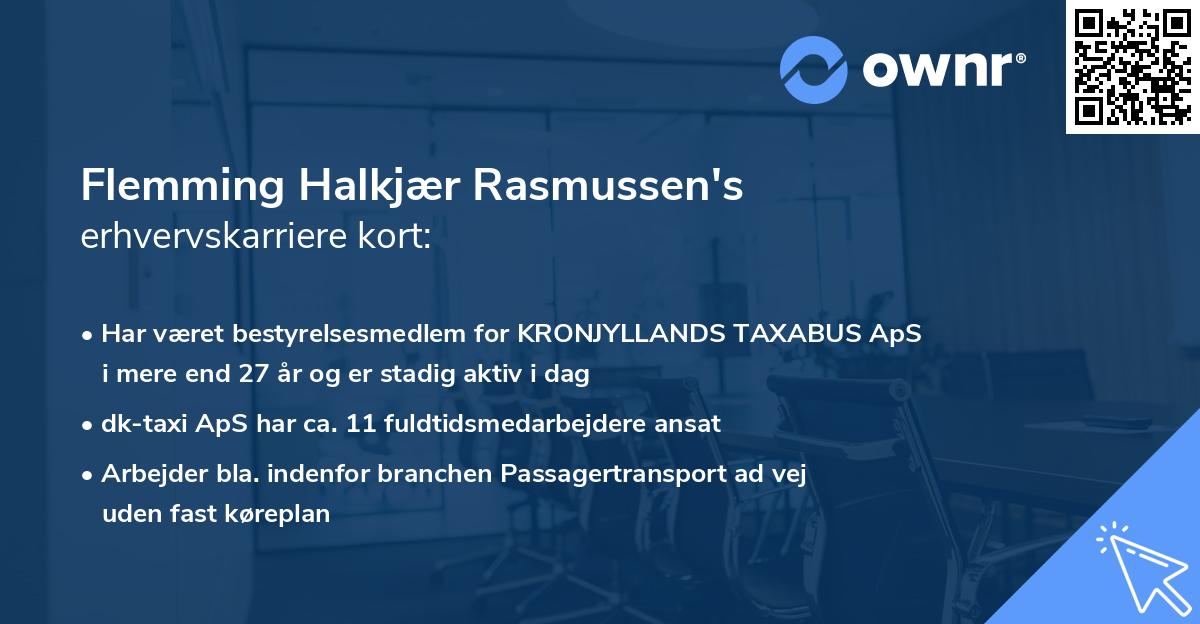 ownr®

Flemming Halkjær Rasmussen's erhvervskarriere kort:

• Har været bestyrelsesmedlem for KRONJYLLANDS TAXABUS ApS i mere end 27 år og er stadig aktiv i dag

• dk-taxi ApS har ca. 11 fuldtidsmedarbejdere ansat

• Arbejder bla. indenfor branchen Passagertransport ad vej uden fast køreplan